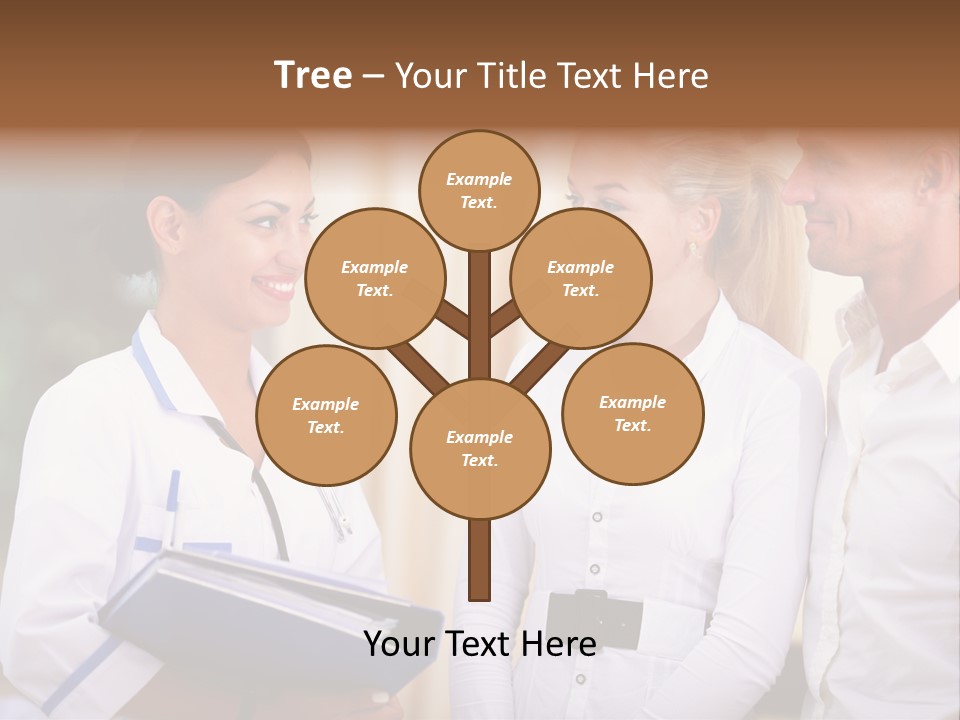 Tree – Your Title Text Here

Example Text.

Example Text.

Example Text.

Example Text.

Example Text.

Example Text.

Your Text Here